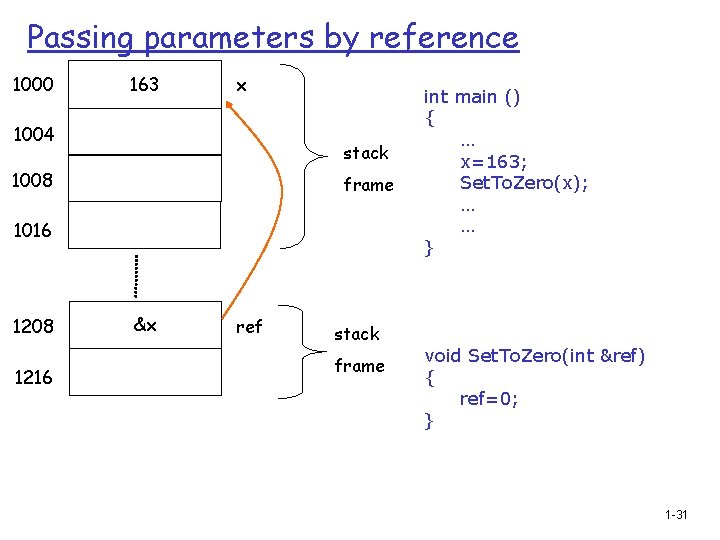 Passing parameters by reference

1000 163 x

1004

1008

1016

stack
frame

1208 &x ref

1216

stack
frame

int main ()
{
…
x=163;
SetToZero(x);
…
…
}

void SetToZero(int &ref)
{
ref=0;
}

1-31